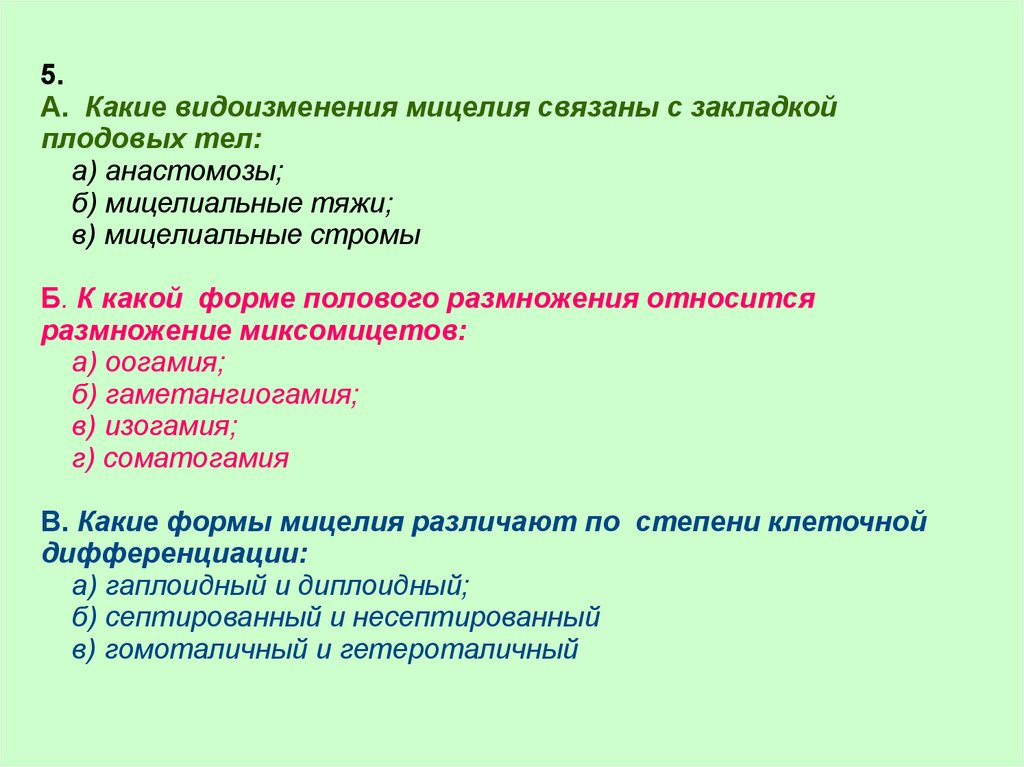 5.
А. Какие видоизменения мицелия связаны с закладкой плодовых тел:
а) анастомозы;
б) мицелиальные тяжи;
в) мицелиальные стромы

Б. К какой форме полового размножения относится размножение миксомицетов:
а) оогамия;
б) гаметангиогамия;
в) изогамия;
г) соматогамия

В. Какие формы мицелия различают по степени клеточной дифференциации:
а) гаплоидный и диплоидный;
б) септированный и несептированный
в) гомоталичный и гетероталичный